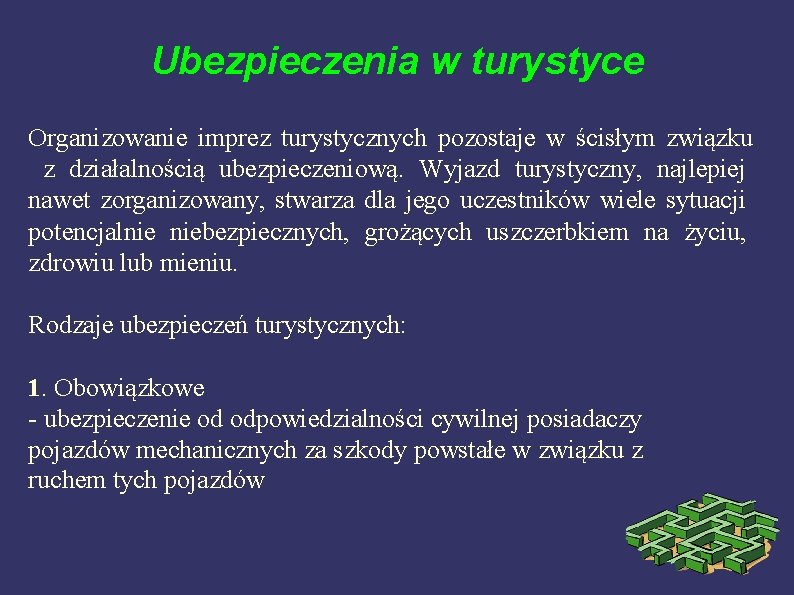 Ubezpieczenia w turystyce

Organizowanie imprez turystycznych pozostaje w ścisłym związku z działalnością ubezpieczeniową. Wyjazd turystyczny, najlepiej nawet zorganizowany, stwarza dla jego uczestników wiele sytuacji potencjalnie niebezpiecznych, grożących uszczerbkiem na życiu, zdrowiu lub mieniu.

Rodzaje ubezpieczeń turystycznych:

1. Obowiązkowe
- ubezpieczenie od odpowiedzialności cywilnej posiadaczy pojazdów mechanicznych za szkody powstałe w związku z ruchem tych pojazdów